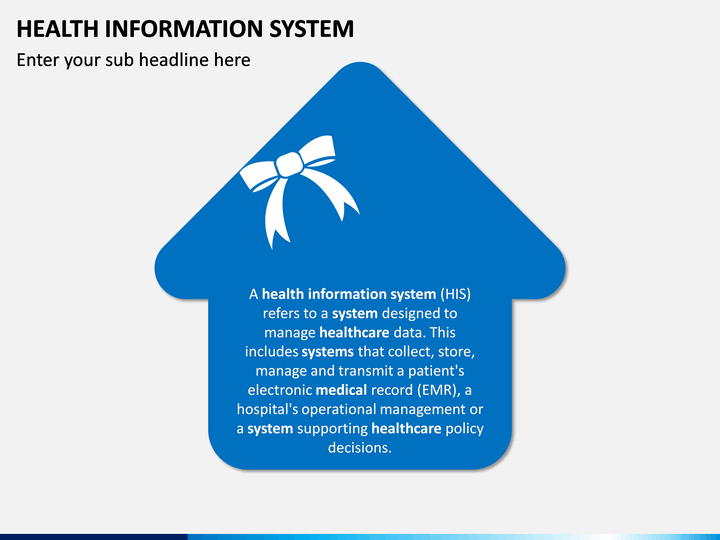 HEALTH INFORMATION SYSTEM

Enter your sub headline here

A health information system (HIS) refers to a system designed to manage healthcare data. This includes systems that collect, store, manage and transmit a patient's electronic medical record (EMR), a hospital's operational management or a system supporting healthcare policy decisions.